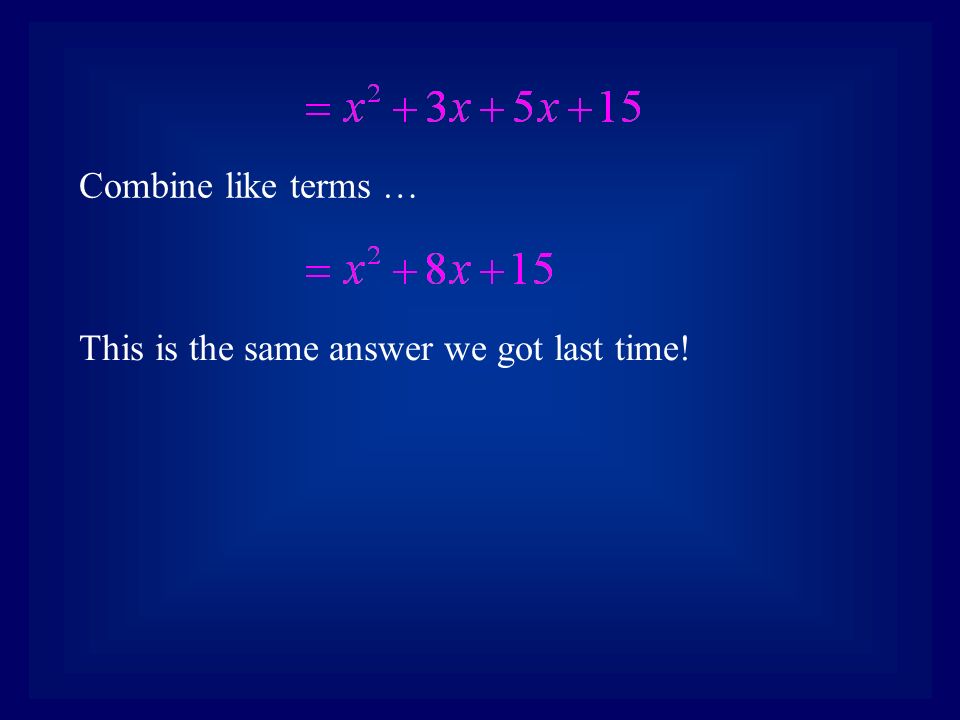 $= x^2 + 3x + 5x + 15$

Combine like terms …

$= x^2 + 8x + 15$

This is the same answer we got last time!